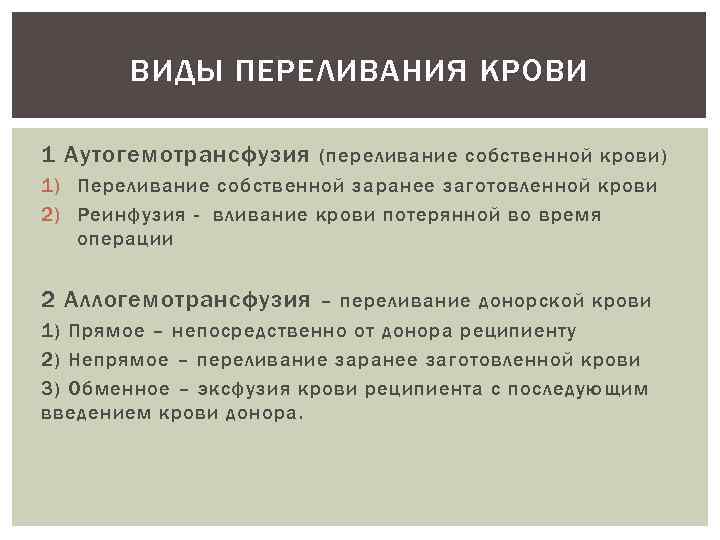 ВИДЫ ПЕРЕЛИВАНИЯ КРОВИ

1 Аутогемотрансфузия (переливание собственной крови)

1) Переливание собственной заранее заготовленной крови
2) Реинфузия - вливание крови потерянной во время операции

2 Аллогемотрансфузия – переливание донорской крови

1) Прямое – непосредственно от донора реципиенту
2) Непрямое – переливание заранее заготовленной крови
3) Обменное – эксфузия крови реципиента с последующим введением крови донора.